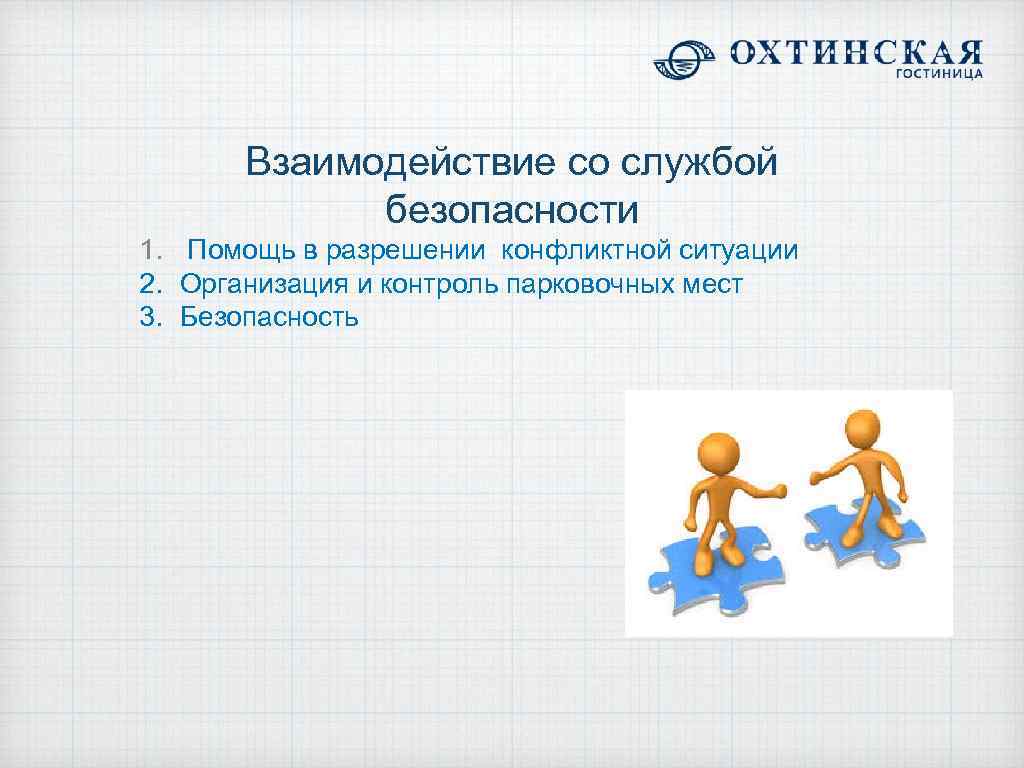 ОХТИНСКАЯ
ГОСТИНИЦА

Взаимодействие со службой безопасности

1. Помощь в разрешении конфликтной ситуации
2. Организация и контроль парковочных мест
3. Безопасность